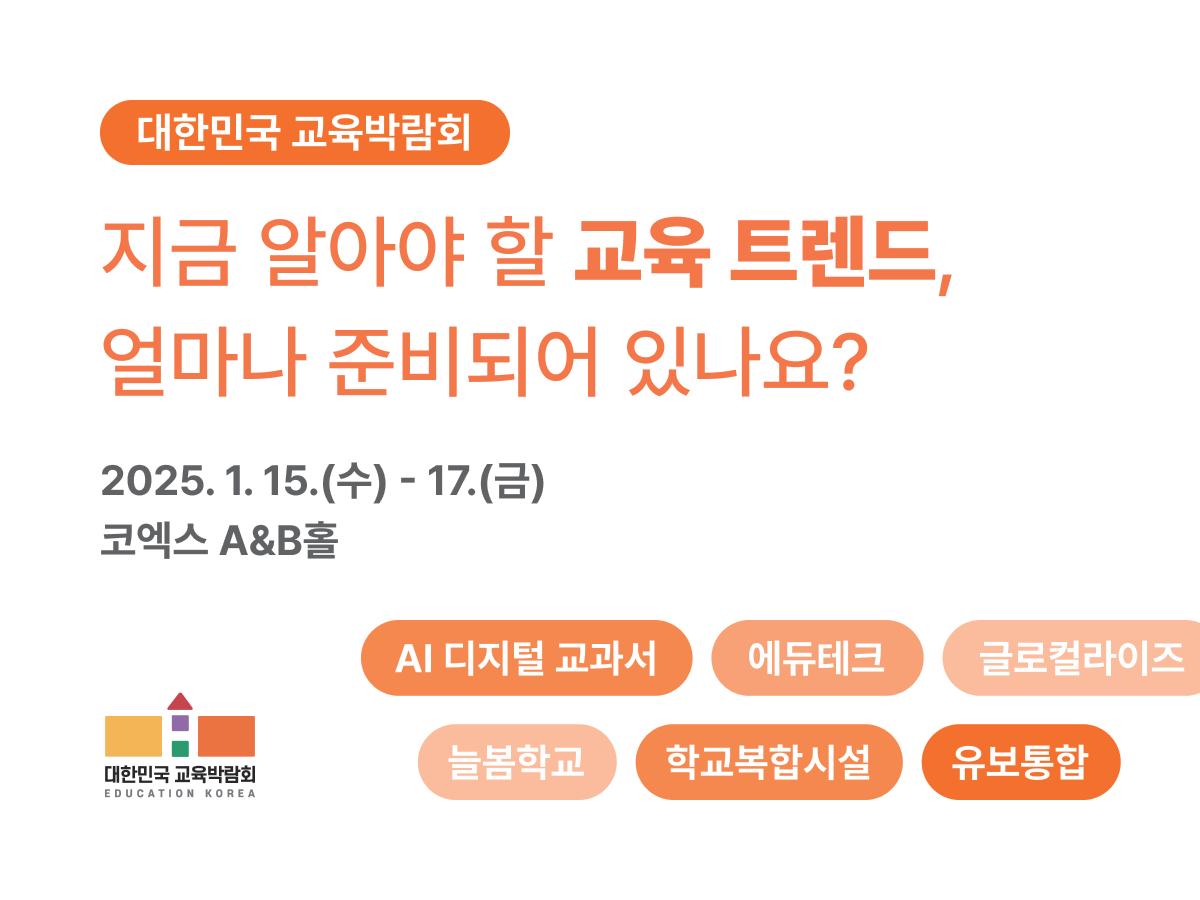 대한민국 교육박람회

지금 알아야 할 교육 트렌드, 얼마나 준비되어 있나요?

2025. 1. 15.(수) - 17.(금)
코엑스 A&B홀

AI 디지털 교과서
에듀테크
글로컬라이즈
늘봄학교
학교복합시설
유보통합

대한민국 교육박람회
EDUCATION KOREA